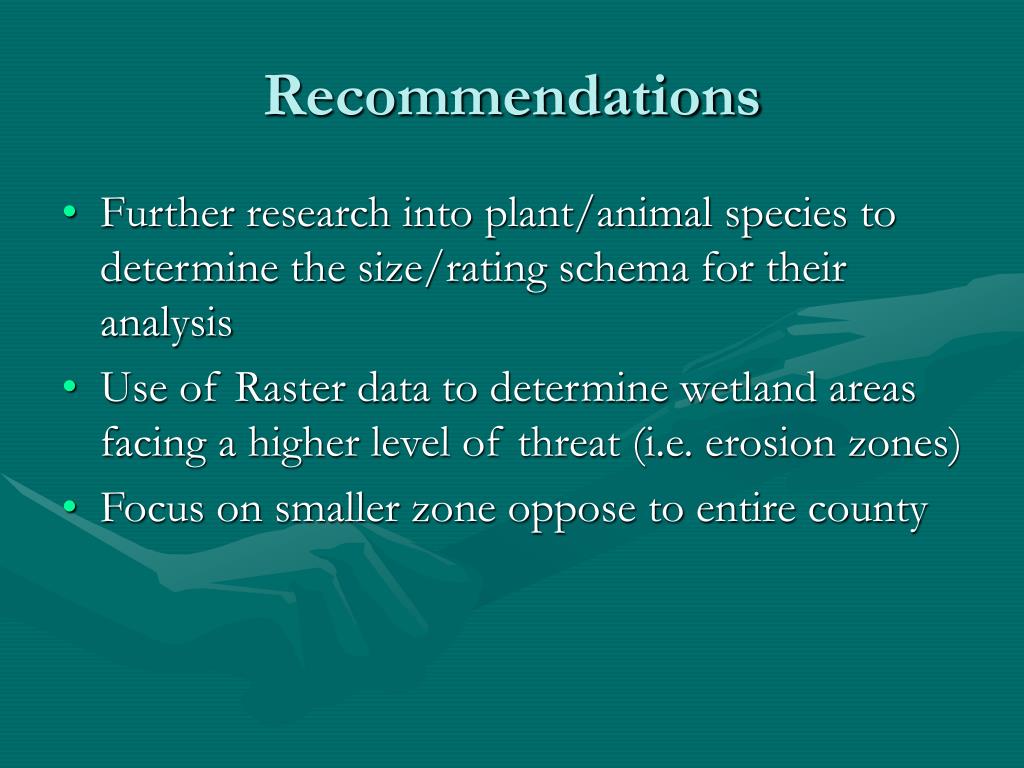 Recommendations

• Further research into plant/animal species to determine the size/rating schema for their analysis
• Use of Raster data to determine wetland areas facing a higher level of threat (i.e. erosion zones)
• Focus on smaller zone oppose to entire county